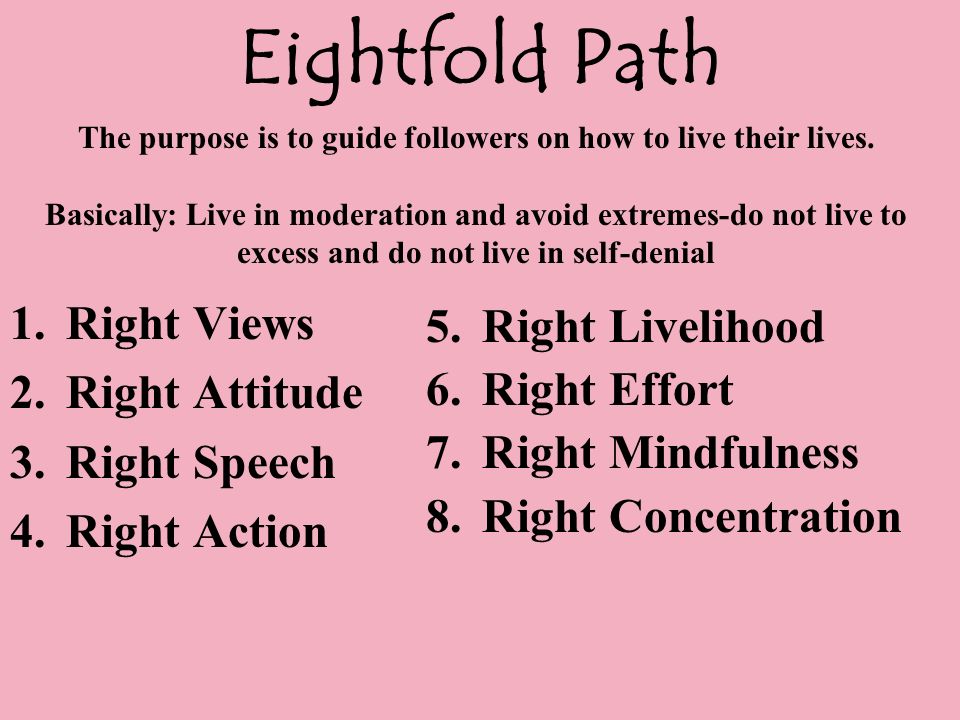 Eightfold Path

The purpose is to guide followers on how to live their lives.

Basically: Live in moderation and avoid extremes-do not live to excess and do not live in self-denial

1. Right Views
2. Right Attitude
3. Right Speech
4. Right Action

5. Right Livelihood
6. Right Effort
7. Right Mindfulness
8. Right Concentration